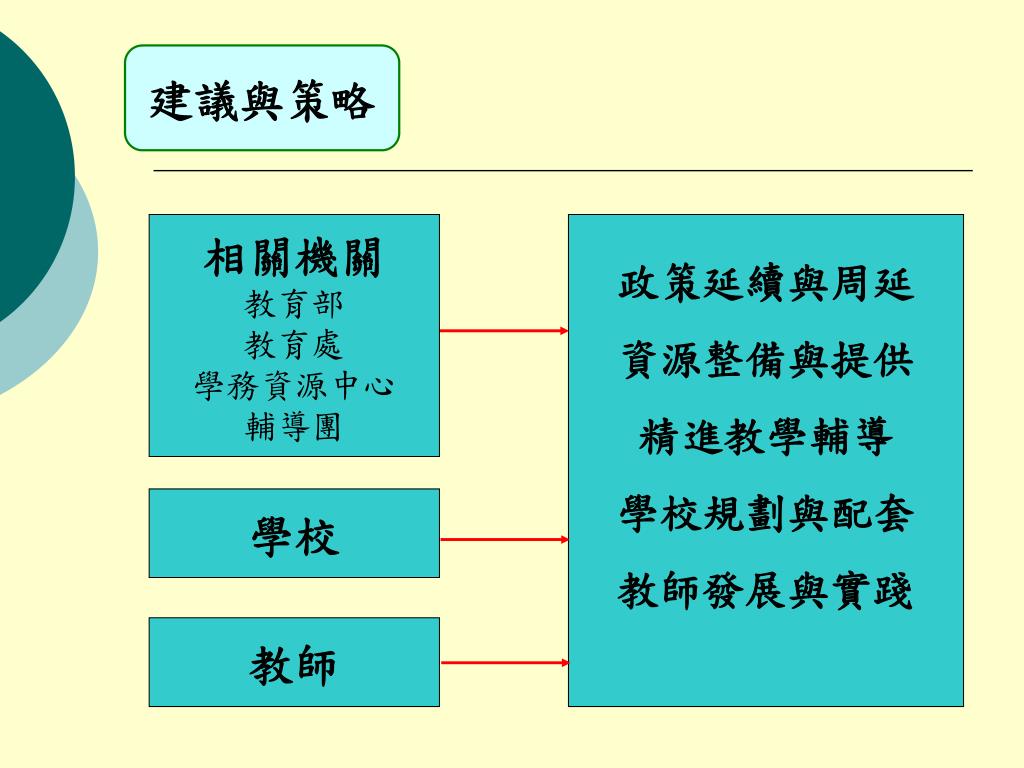 建議與策略

相關機關
教育部
教育處
學務資源中心
輔導團

學校

教師

政策延續與周延
資源整備與提供
精進教學輔導
學校規劃與配套
教師發展與實踐